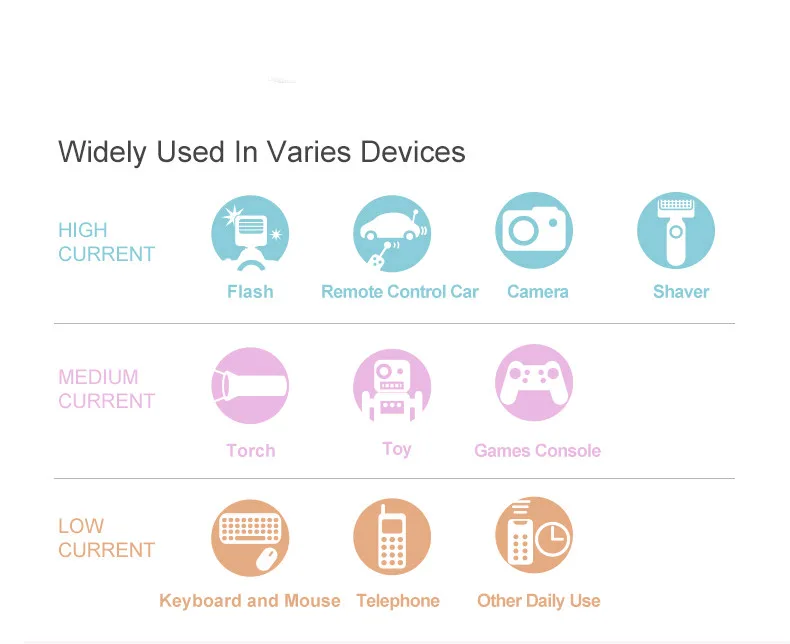 Widely Used In Varies Devices

HIGH CURRENT

Flash

Remote Control Car

Camera

Shaver

MEDIUM CURRENT

Torch

Toy

Games Console

LOW CURRENT

Keyboard and Mouse

Telephone

Other Daily Use